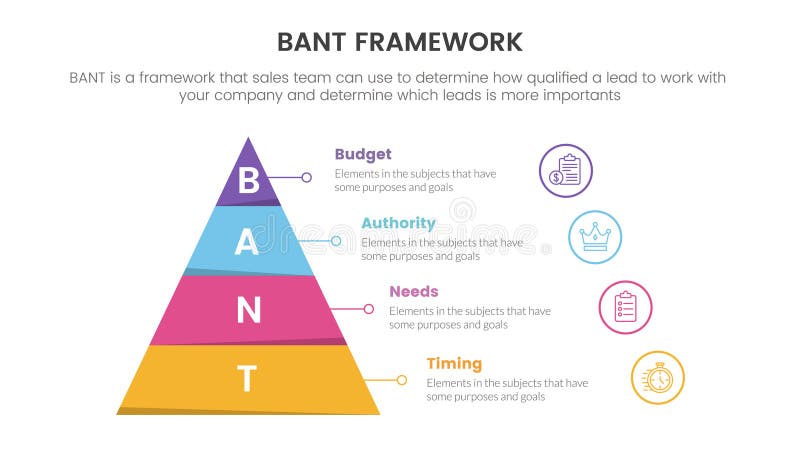 BANT FRAMEWORK

BANT is a framework that sales team can use to determine how qualified a lead to work with your company and determine which leads is more importants

B

A

N

T

Budget
Elements in the subjects that have some purposes and goals

Authority
Elements in the subjects that have some purposes and goals

Needs
Elements in the subjects that have some purposes and goals

Timing
Elements in the subjects that have some purposes and goals

dreamstime